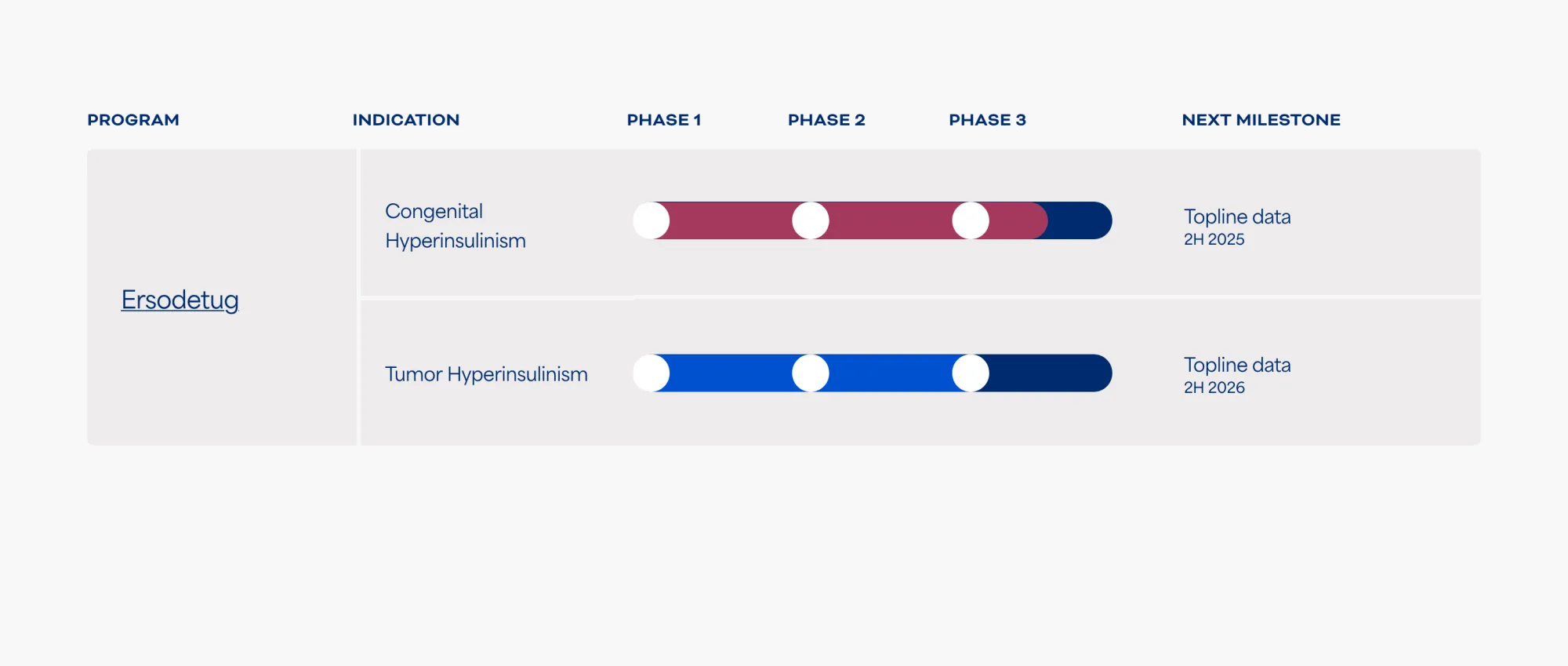 | PROGRAM | INDICATION | PHASE 1 | PHASE 2 | PHASE 3 | NEXT MILESTONE |
|---|---|---|---|---|---|
| Ersodetug | Congenital Hyperinsulinism | | | | Topline data 2H 2025 |
| | Tumor Hyperinsulinism | | | | Topline data 2H 2026 |